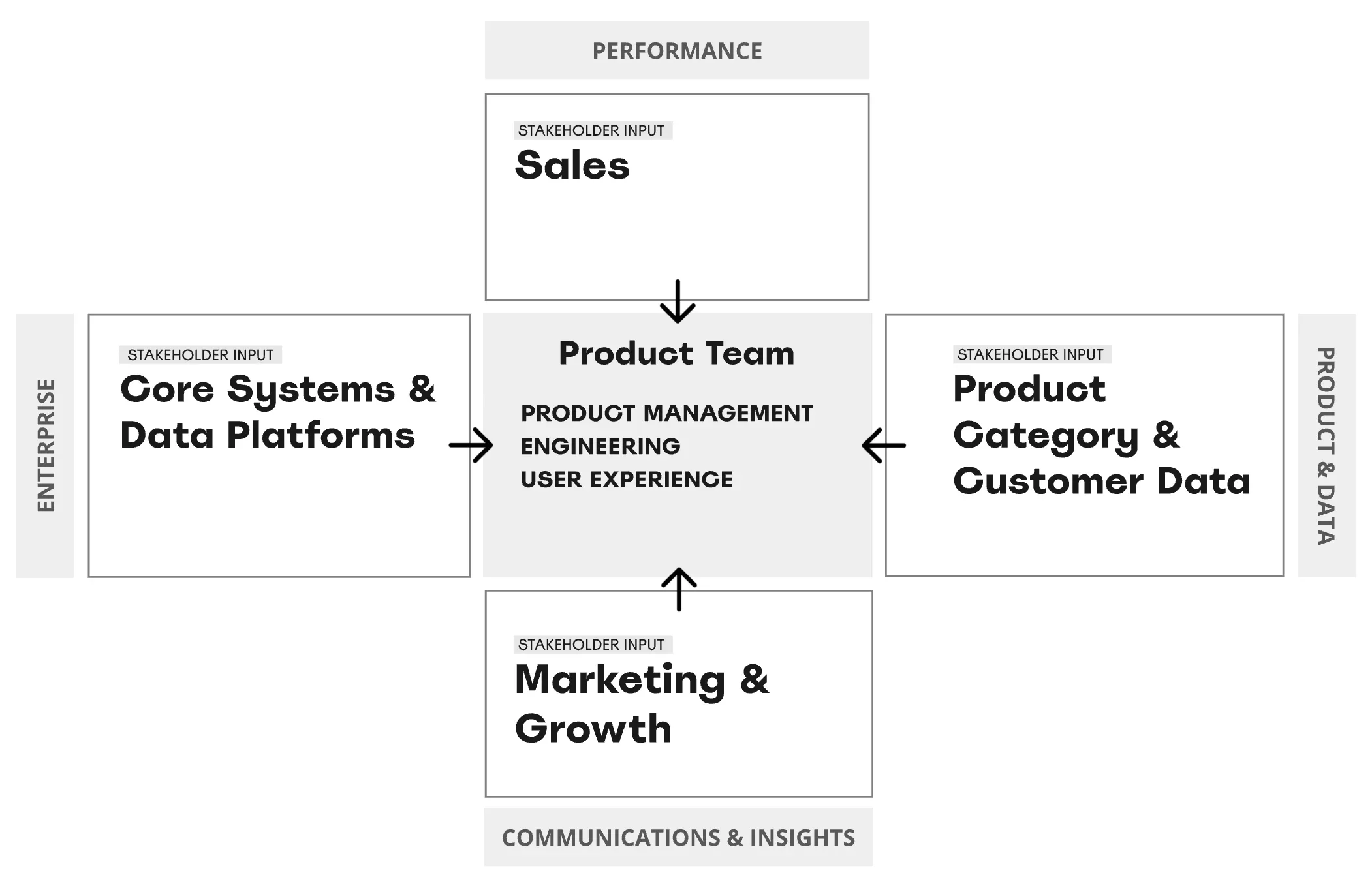 PERFORMANCE

STAKEHOLDER INPUT
Sales

ENTERPRISE

STAKEHOLDER INPUT
Core Systems & Data Platforms

Product Team

PRODUCT MANAGEMENT
ENGINEERING
USER EXPERIENCE

STAKEHOLDER INPUT
Product Category & Customer Data

PRODUCT & DATA

STAKEHOLDER INPUT
Marketing & Growth

COMMUNICATIONS & INSIGHTS